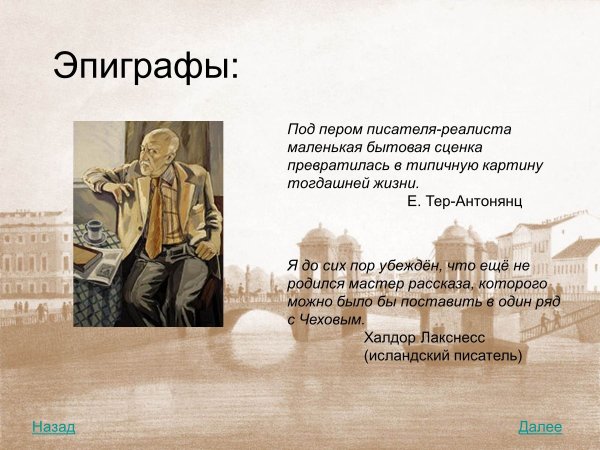 Эпиграфы:

Под пером писателя-реалиста маленькая бытовая сценка превратилась в типичную картину тогдашней жизни.
Е. Тер-Антонянц

Я до сих пор убеждён, что ещё не родился мастер рассказа, которого можно было бы поставить в один ряд с Чеховым.
Халдор Лакснесс
(исландский писатель)

Назад

Далее